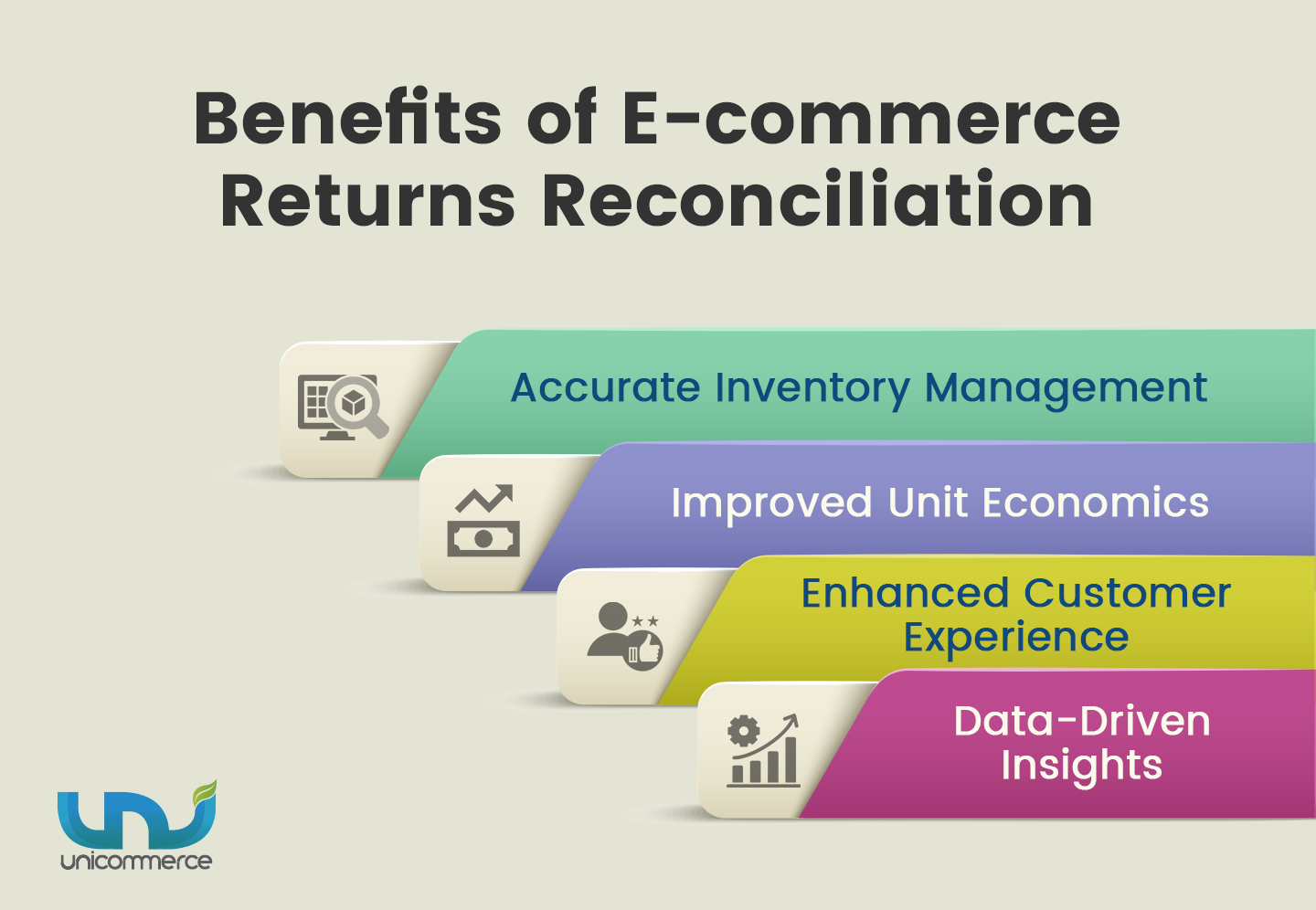 Benefits of E-commerce Returns Reconciliation

Accurate Inventory Management

Improved Unit Economics

Enhanced Customer Experience

Data-Driven Insights

unicommerce